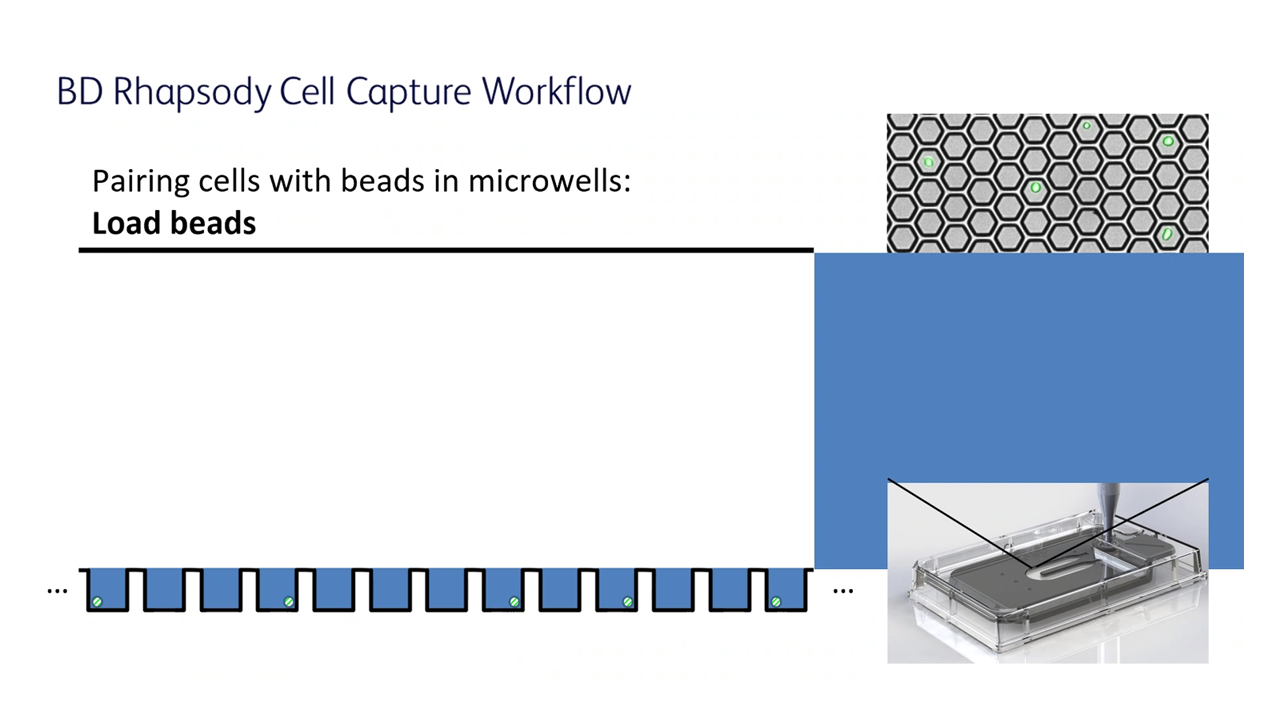 BD Rhapsody Cell Capture Workflow

Pairing cells with beads in microwells:
**Load beads**

...

...